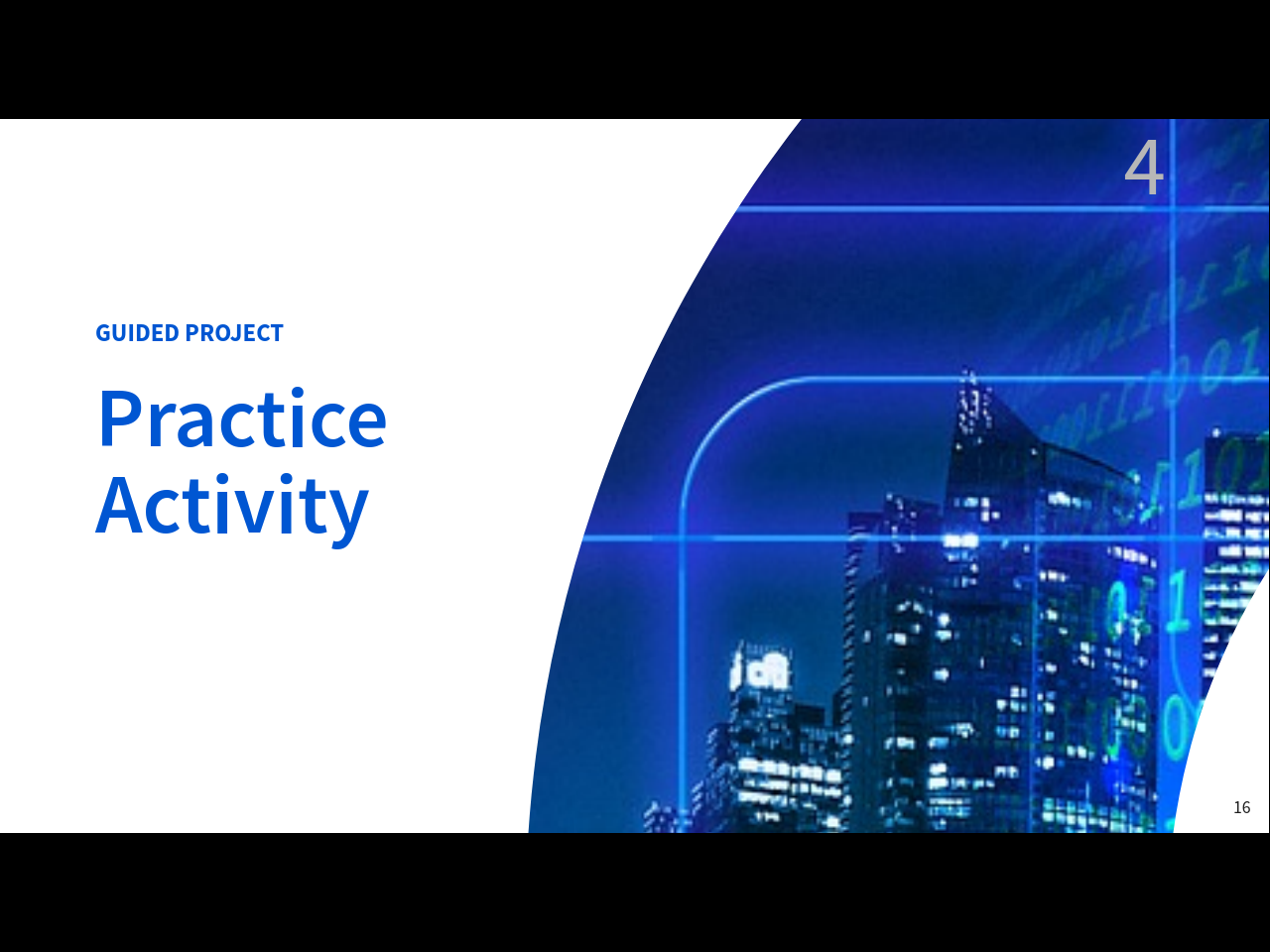 4

GUIDED PROJECT

Practice Activity

16